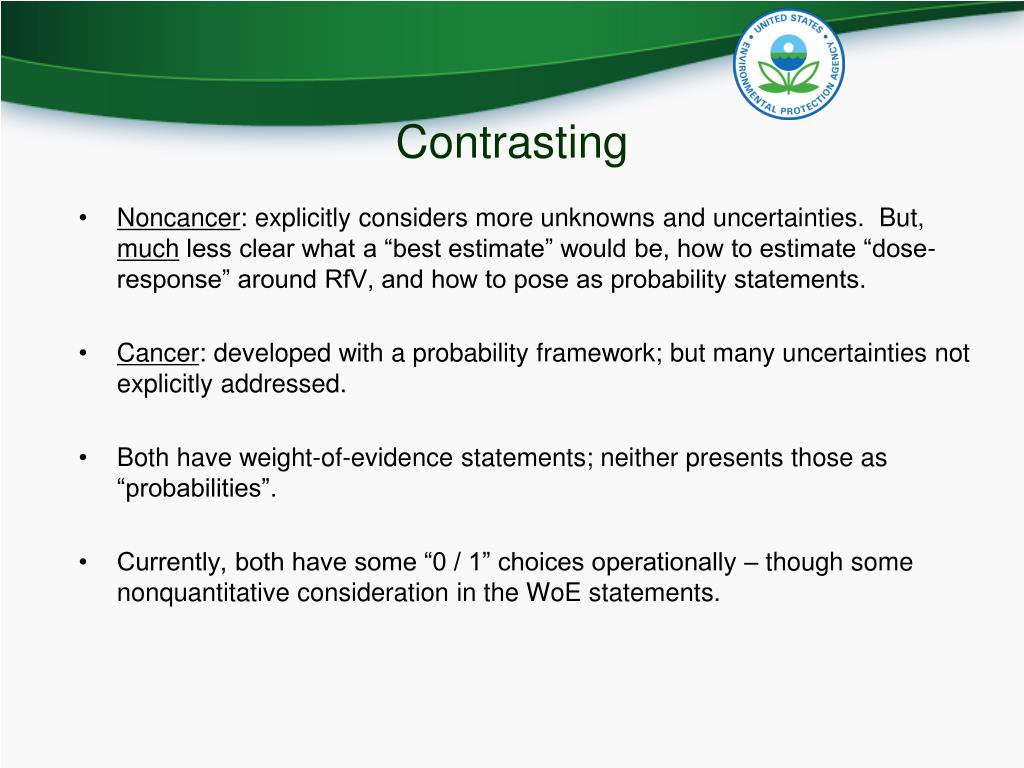 UNITED STATES ENVIRONMENTAL PROTECTION AGENCY

Contrasting

• Noncancer: explicitly considers more unknowns and uncertainties. But, much less clear what a “best estimate” would be, how to estimate “dose-response” around RfV, and how to pose as probability statements.

• Cancer: developed with a probability framework; but many uncertainties not explicitly addressed.

• Both have weight-of-evidence statements; neither presents those as “probabilities”.

• Currently, both have some “0 / 1” choices operationally – though some nonquantitative consideration in the WoE statements.